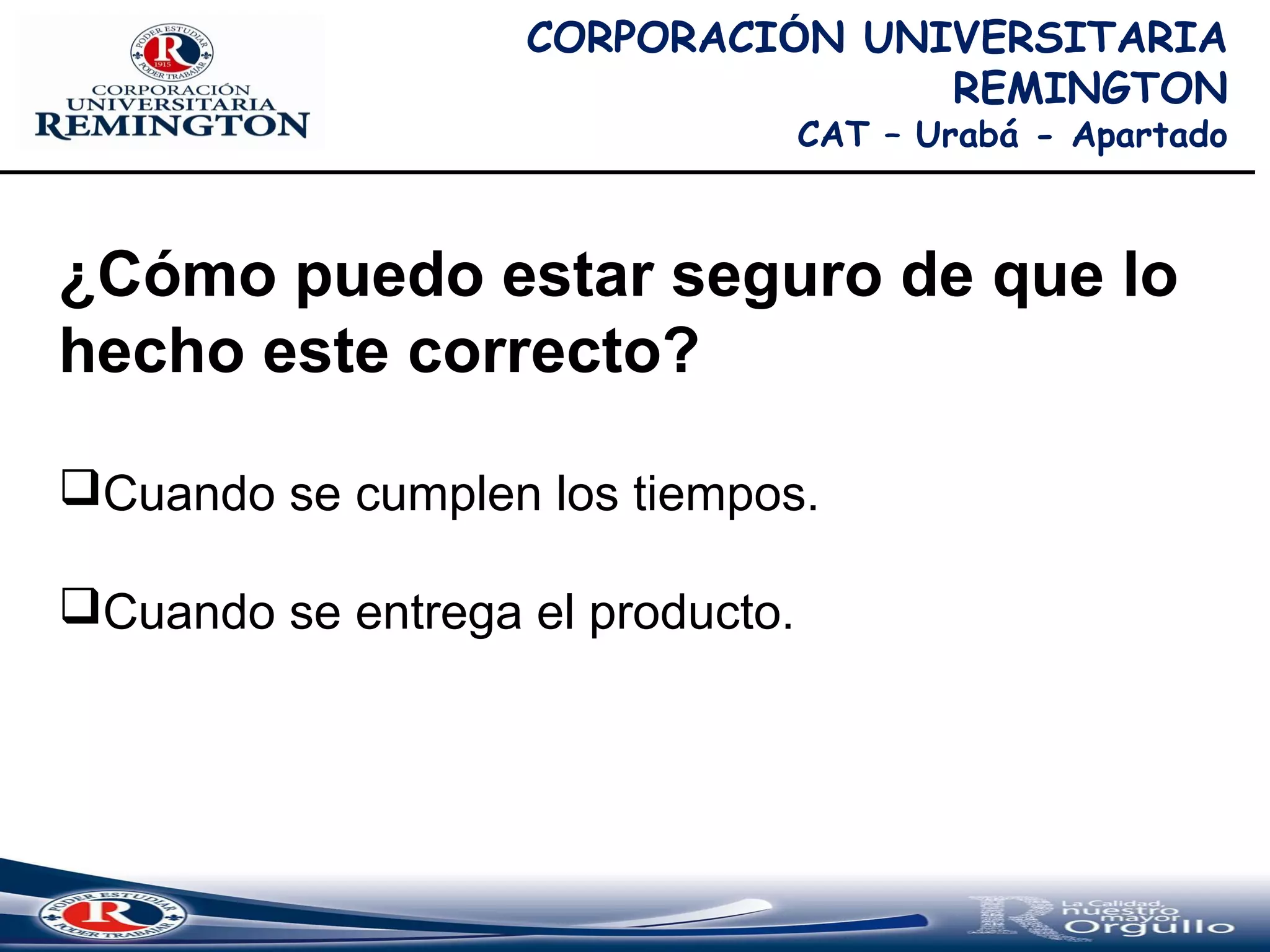 PODER ESTUDIAR
R
1915
PODER TRABAJAR
CORPORACIÓN UNIVERSITARIA REMINGTON

CORPORACIÓN UNIVERSITARIA REMINGTON
CAT – Urabá - Apartado

¿Cómo puedo estar seguro de que lo hecho este correcto?

❑Cuando se cumplen los tiempos.

❑Cuando se entrega el producto.

PODER ESTUDIAR
R
PODER TRABAJAR

La Calidad, nuestro mayor Orgullo